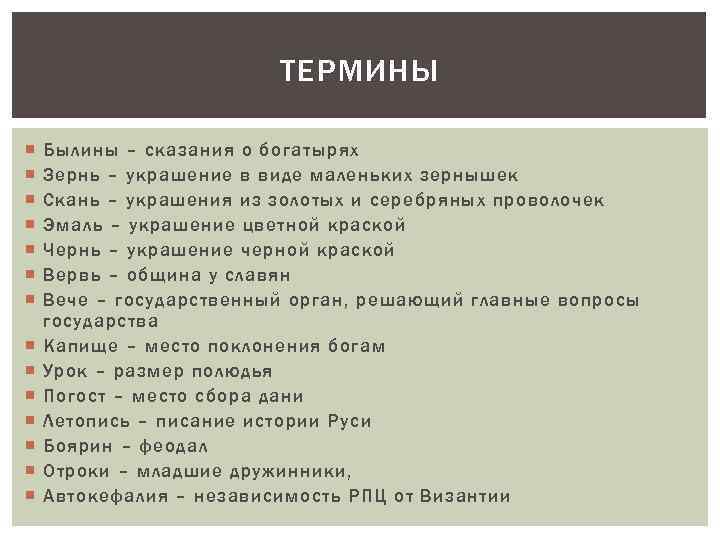 ТЕРМИНЫ

- Былины – сказания о богатырях
- Зернь – украшение в виде маленьких зернышек
- Скань – украшения из золотых и серебряных проволочек
- Эмаль – украшение цветной краской
- Чернь – украшение черной краской
- Вервь – община у славян
- Вече – государственный орган, решающий главные вопросы государства
- Капище – место поклонения богам
- Урок – размер полюдья
- Погост – место сбора дани
- Летопись – писание истории Руси
- Боярин – феодал
- Отроки – младшие дружинники,
- Автокефалия – независимость РПЦ от Византии